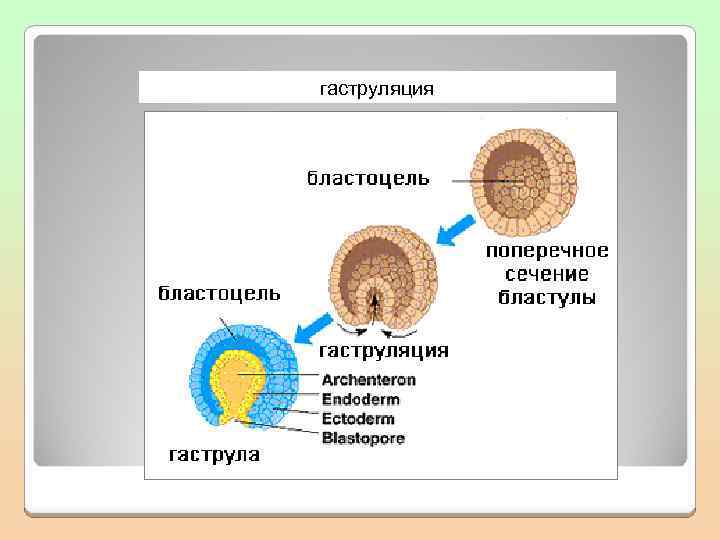 гаструляция

бластоцель

поперечное сечение бластулы

бластоцель

гаструляция

Archenteron
Endoderm
Ectoderm
Blastopore

гаструла